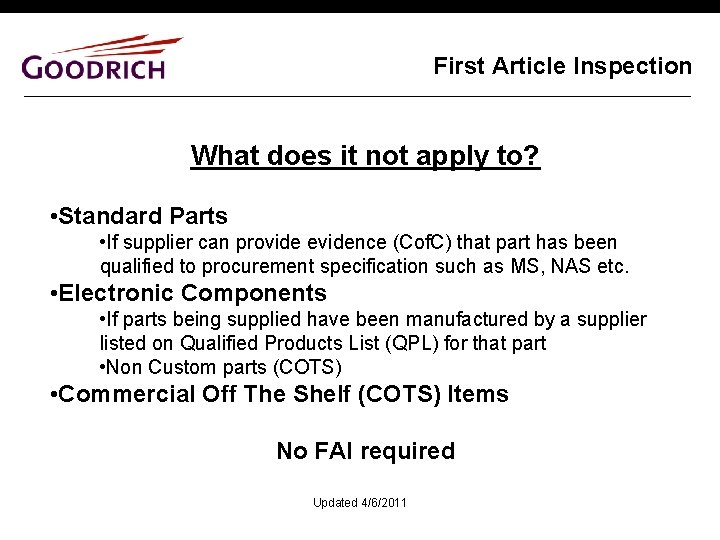 GOODRICH

First Article Inspection

What does it not apply to?

•Standard Parts
•If supplier can provide evidence (CofC) that part has been qualified to procurement specification such as MS, NAS etc.
•Electronic Components
•If parts being supplied have been manufactured by a supplier listed on Qualified Products List (QPL) for that part
•Non Custom parts (COTS)
•Commercial Off The Shelf (COTS) Items

No FAI required

Updated 4/6/2011